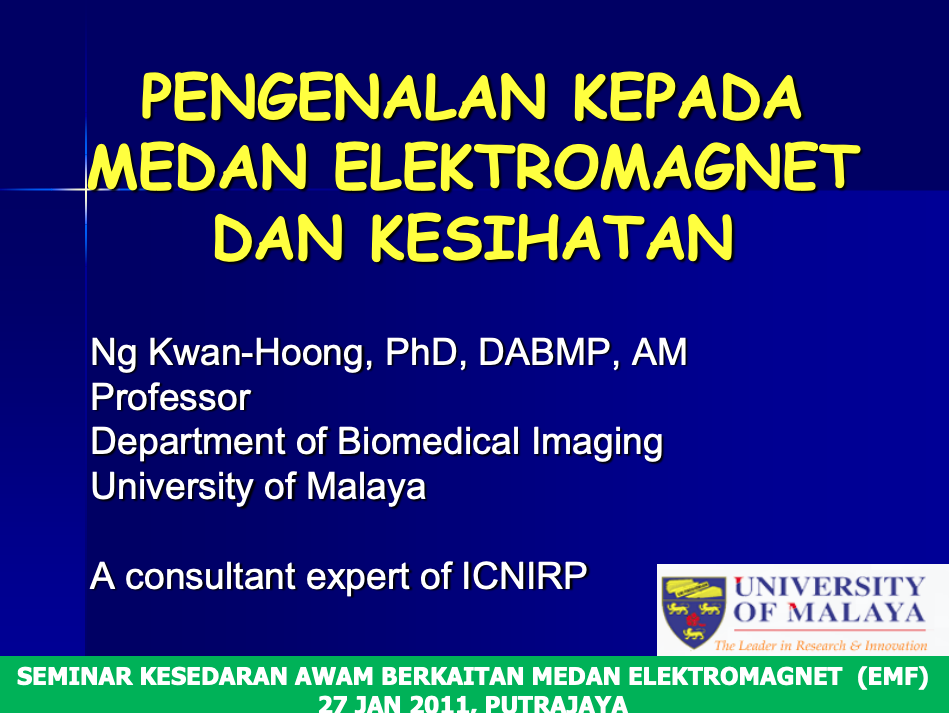 PENGENALAN KEPADA MEDAN ELEKTROMAGNET DAN KESIHATAN

Ng Kwan-Hoong, PhD, DABMP, AM
Professor
Department of Biomedical Imaging
University of Malaya

A consultant expert of ICNIRP

UNIVERSITY OF MALAYA
The Leader in Research & Innovation

SEMINAR KESEDARAN AWAM BERKAITAN MEDAN ELEKTROMAGNET (EMF)
27 JAN 2011, PUTRAJAYA